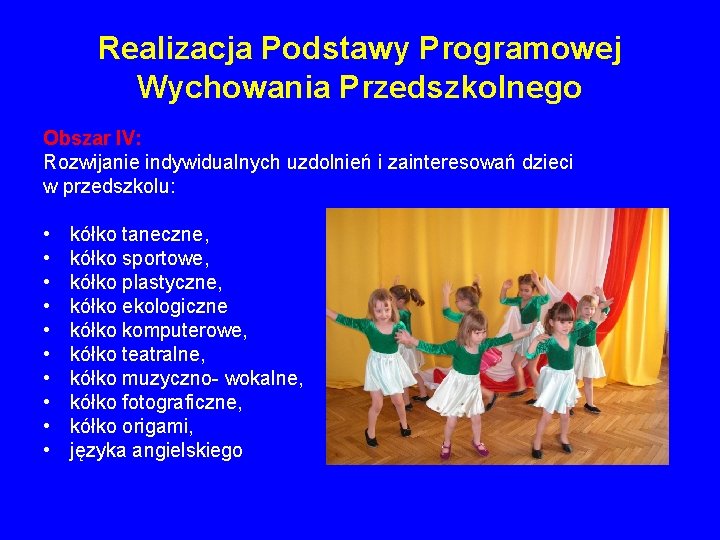 Realizacja Podstawy Programowej Wychowania Przedszkolnego

Obszar IV:
Rozwijanie indywidualnych uzdolnień i zainteresowań dzieci w przedszkolu:

• kółko taneczne,
• kółko sportowe,
• kółko plastyczne,
• kółko ekologiczne
• kółko komputerowe,
• kółko teatralne,
• kółko muzyczno- wokalne,
• kółko fotograficzne,
• kółko origami,
• języka angielskiego